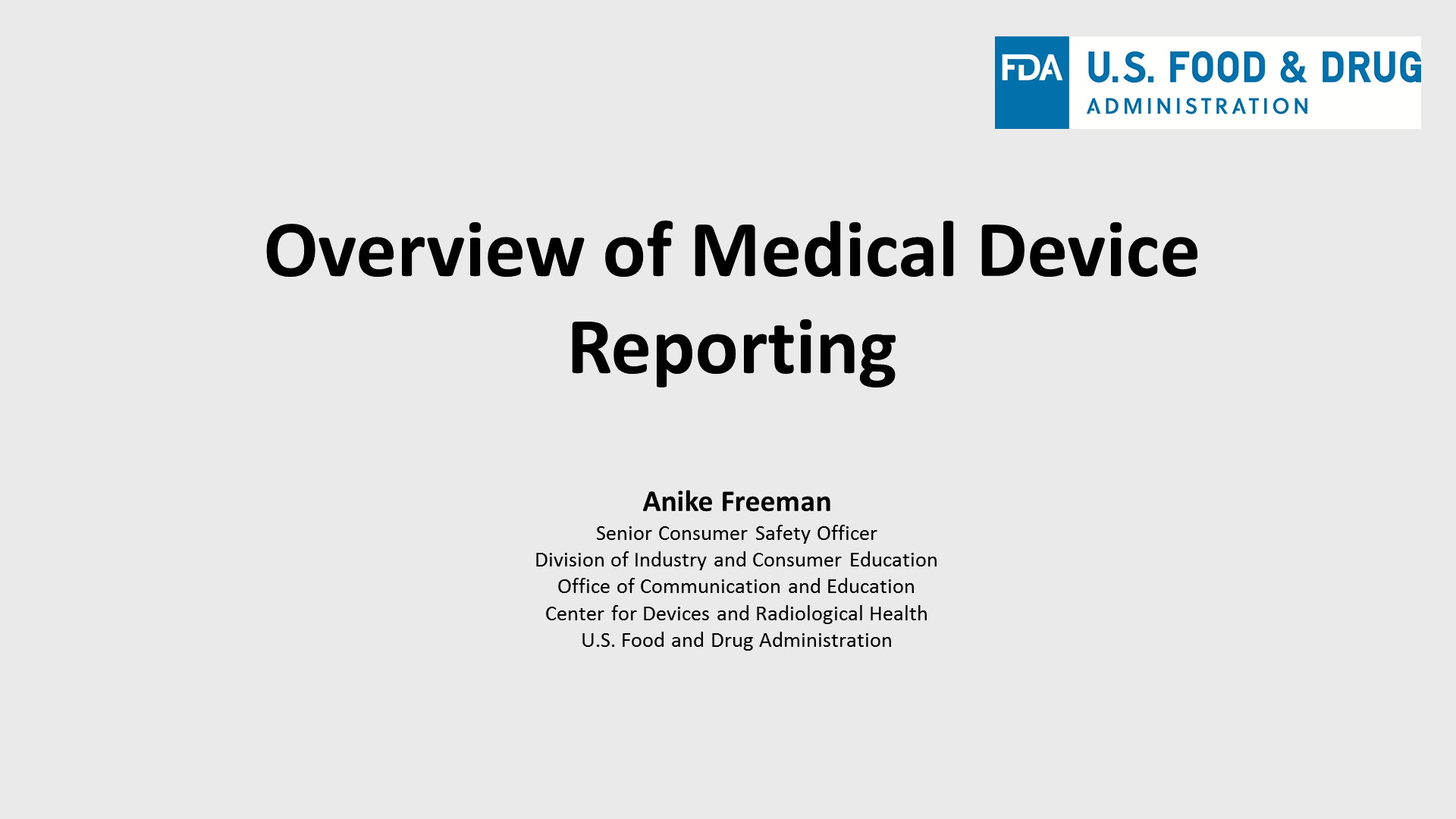 FDA U.S. FOOD & DRUG ADMINISTRATION

Overview of Medical Device Reporting

Anike Freeman
Senior Consumer Safety Officer
Division of Industry and Consumer Education
Office of Communication and Education
Center for Devices and Radiological Health
U.S. Food and Drug Administration